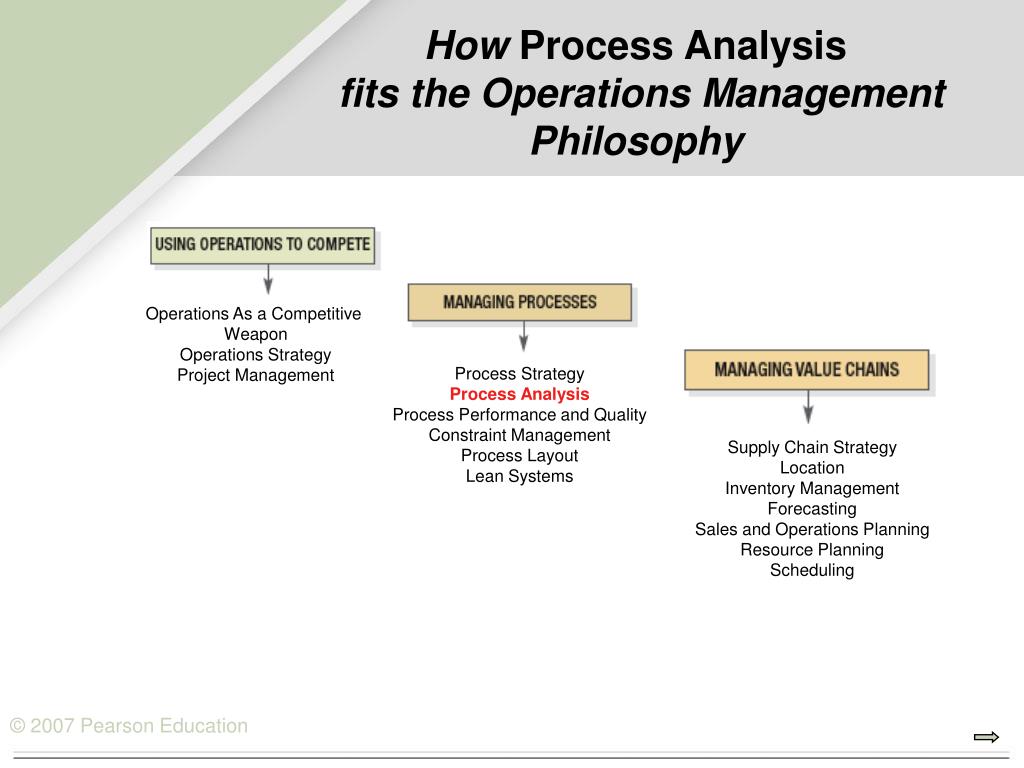 How Process Analysis fits the Operations Management Philosophy

USING OPERATIONS TO COMPETE

Operations As a Competitive Weapon
Operations Strategy
Project Management

MANAGING PROCESSES

Process Strategy
Process Analysis
Process Performance and Quality
Constraint Management
Process Layout
Lean Systems

MANAGING VALUE CHAINS

Supply Chain Strategy
Location
Inventory Management
Forecasting
Sales and Operations Planning
Resource Planning
Scheduling

© 2007 Pearson Education